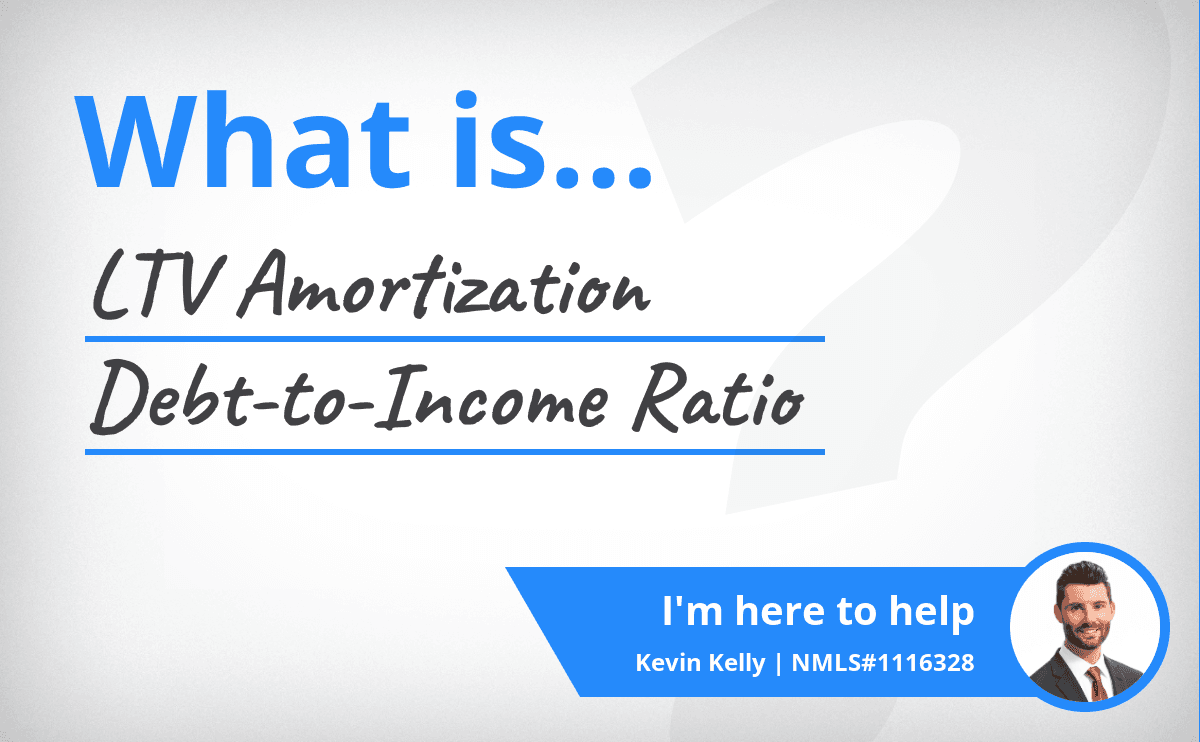 What is...

LTV Amortization

Debt-to-Income Ratio

I'm here to help

Kevin Kelly | NMLS#1116328